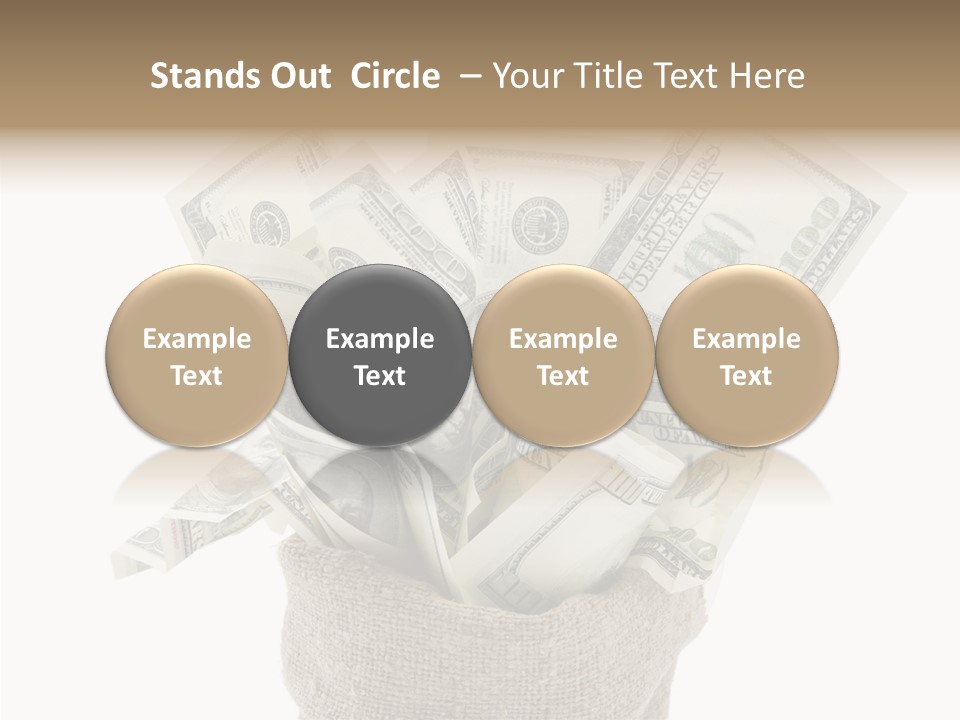 Stands Out Circle – Your Title Text Here

Example Text

Example Text

Example Text

Example Text